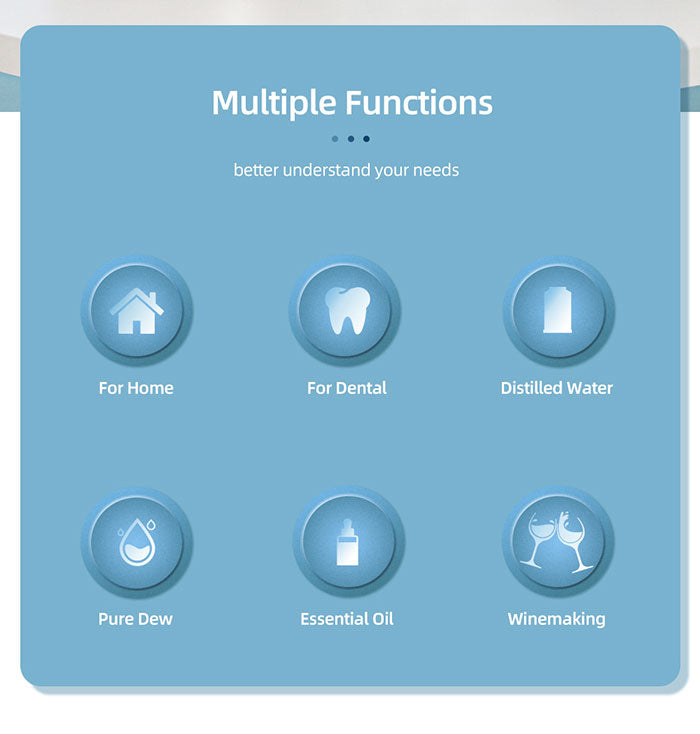 Multiple Functions

better understand your needs

For Home

For Dental

Distilled Water

Pure Dew

Essential Oil

Winemaking